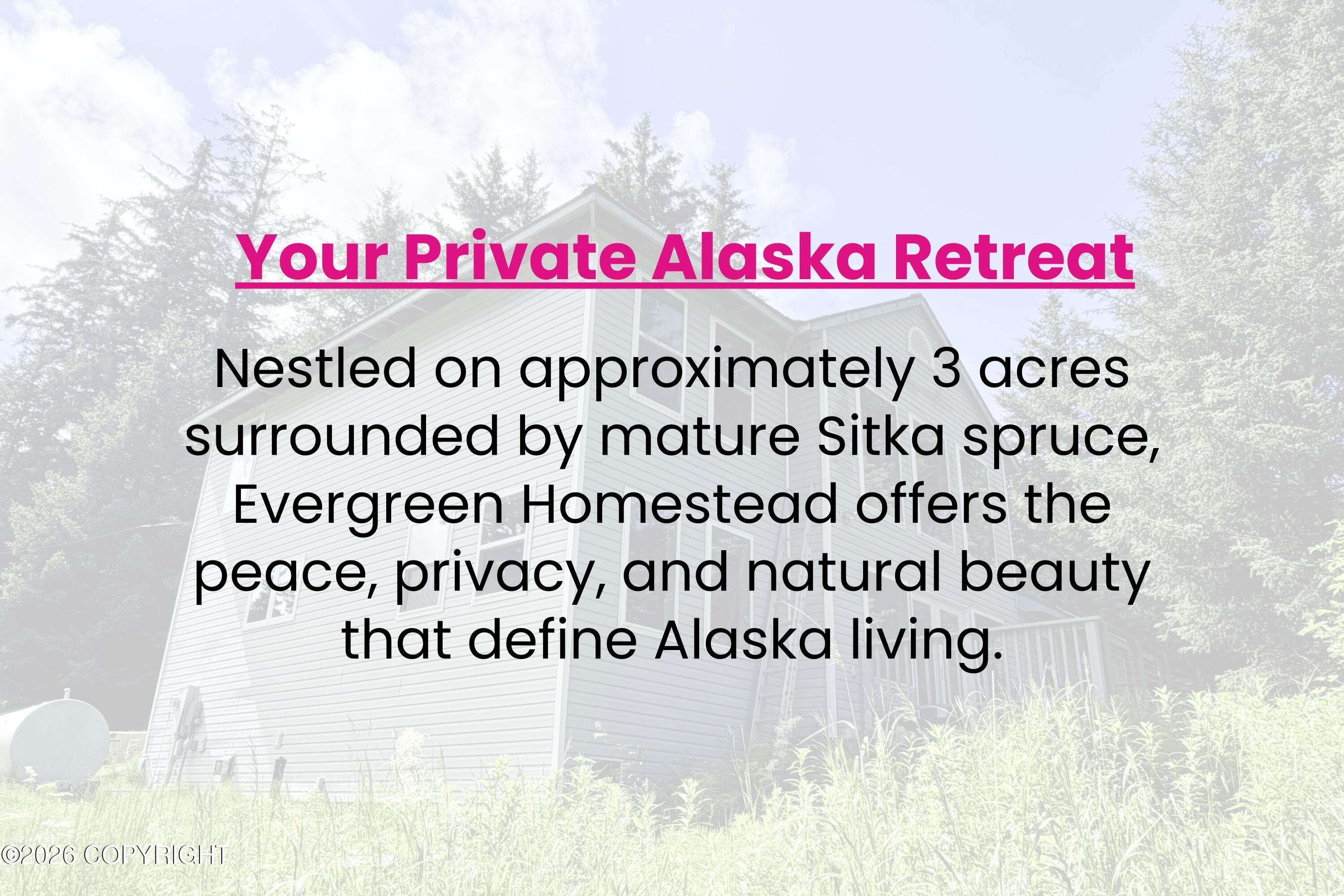 Your Private Alaska Retreat

Nestled on approximately 3 acres surrounded by mature Sitka spruce, Evergreen Homestead offers the peace, privacy, and natural beauty that define Alaska living.

©2026 COPYRIGHT